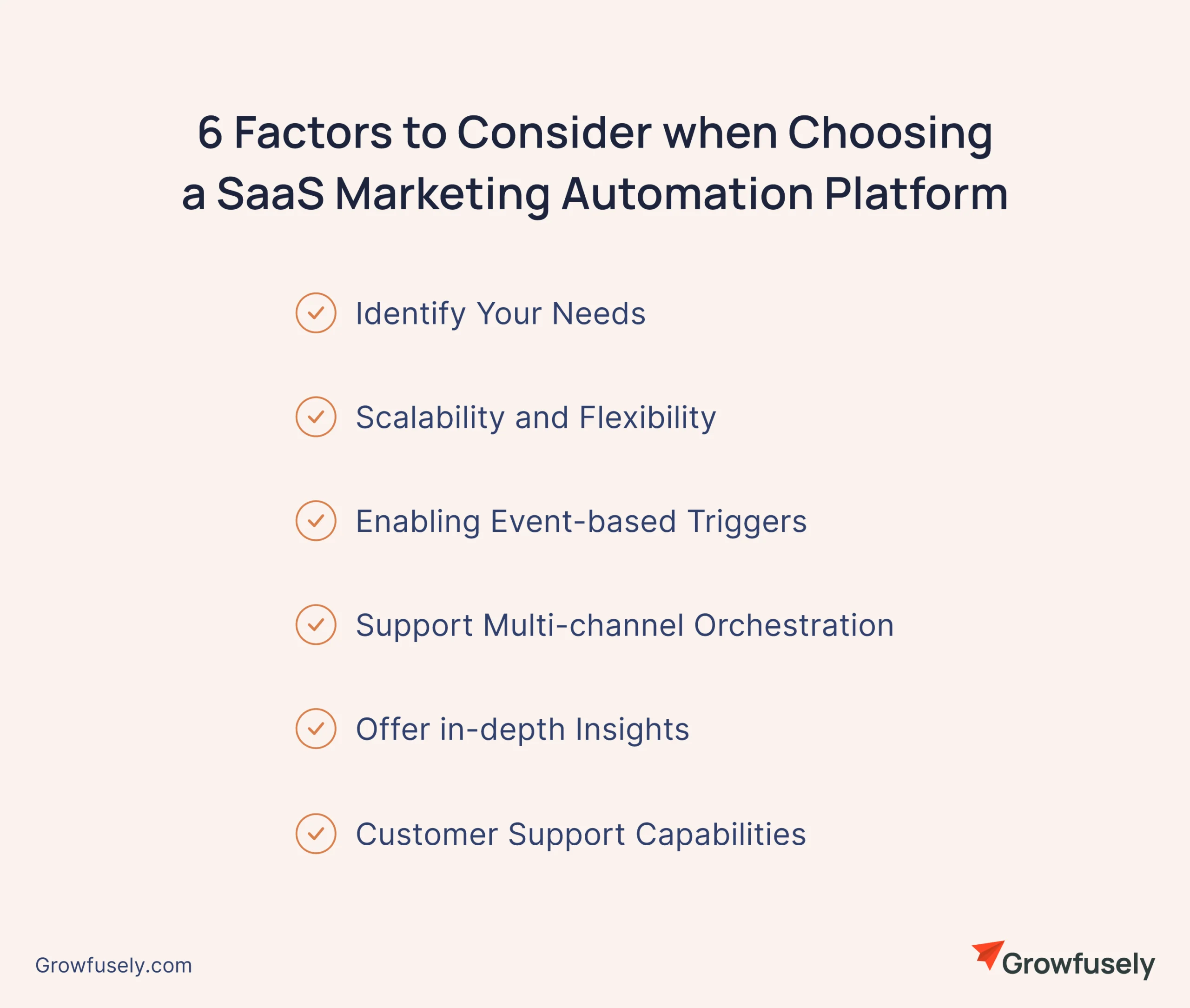 6 Factors to Consider when Choosing a SaaS Marketing Automation Platform

Identify Your Needs

Scalability and Flexibility

Enabling Event-based Triggers

Support Multi-channel Orchestration

Offer in-depth Insights

Customer Support Capabilities

Growfusely.com

Growfusely